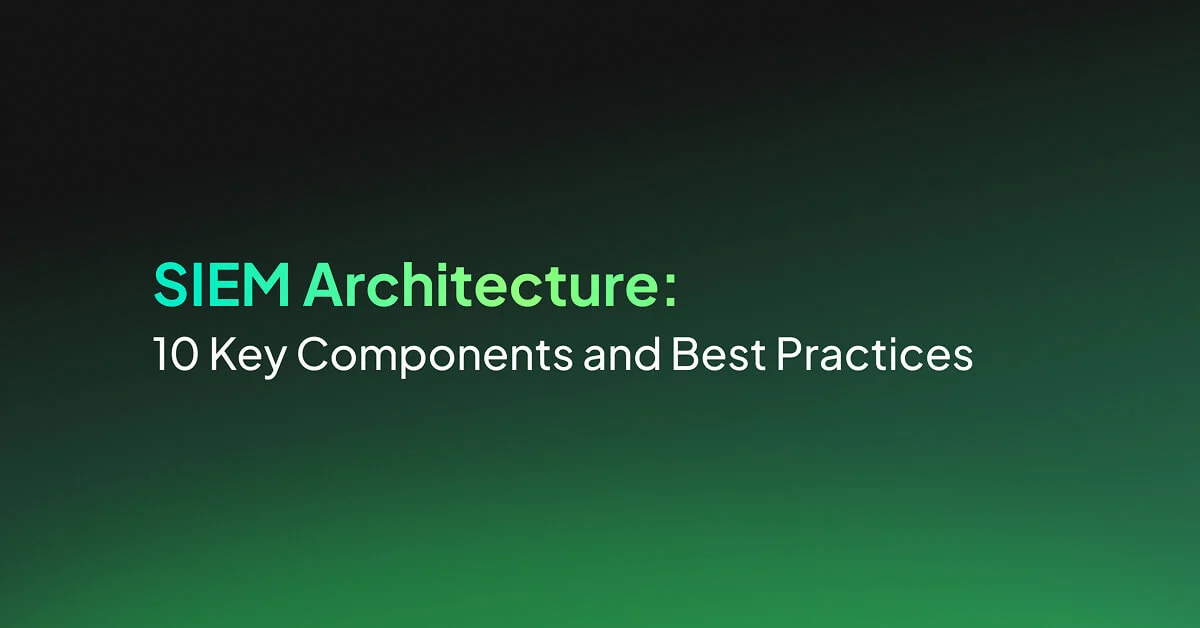 SIEM Architecture:
10 Key Components and Best Practices